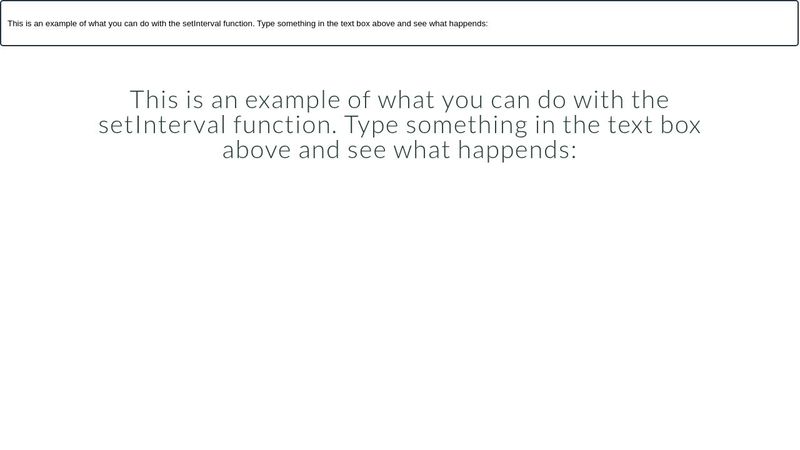 This is an example of what you can do with the setInterval function. Type something in the text box above and see what happends:

This is an example of what you can do with the setInterval function. Type something in the text box above and see what happends: